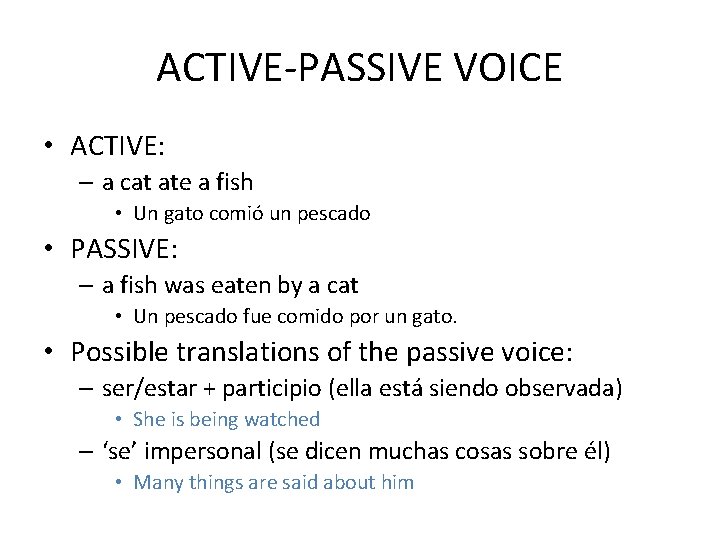 ACTIVE-PASSIVE VOICE

• ACTIVE:
  – a cat ate a fish
    • Un gato comió un pescado
• PASSIVE:
  – a fish was eaten by a cat
    • Un pescado fue comido por un gato.
• Possible translations of the passive voice:
  – ser/estar + participio (ella está siendo observada)
    • She is being watched
  – ‘se’ impersonal (se dicen muchas cosas sobre él)
    • Many things are said about him